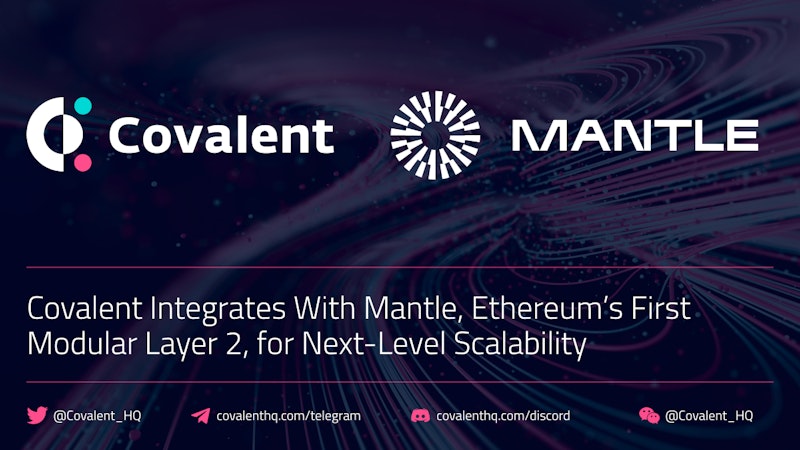 Covalent

MANTLE

Covalent Integrates With Mantle, Ethereum's First Modular Layer 2, for Next-Level Scalability

@Covalent_HQ covalenthq.com/telegram covalenthq.com/discord @Covalent_HQ